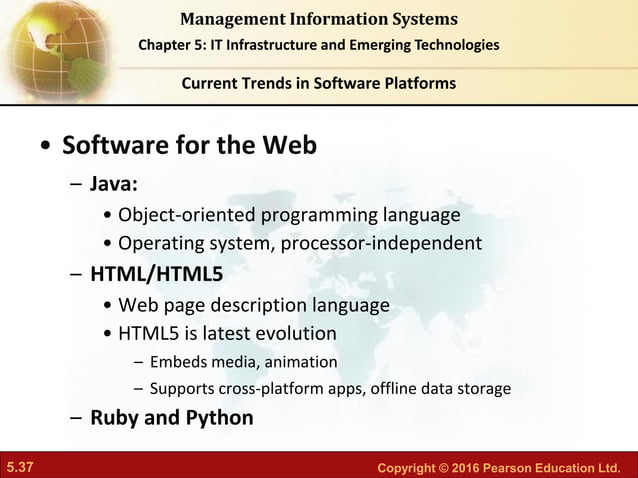 Management Information Systems
Chapter 5: IT Infrastructure and Emerging Technologies

Current Trends in Software Platforms

• Software for the Web
– Java:
• Object-oriented programming language
• Operating system, processor-independent
– HTML/HTML5
• Web page description language
• HTML5 is latest evolution
– Embeds media, animation
– Supports cross-platform apps, offline data storage
– Ruby and Python

5.37

Copyright © 2016 Pearson Education Ltd.